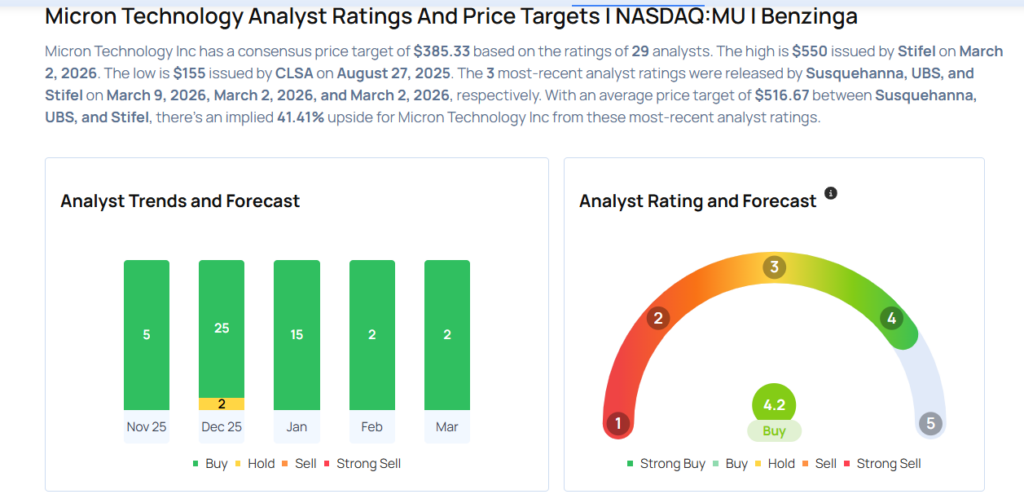 Micron Technology Analyst Ratings And Price Targets I NASDAQ:MU I Benzinga

Micron Technology Inc has a consensus price target of $385.33 based on the ratings of 29 analysts. The high is $550 issued by Stifel on March 2, 2026. The low is $155 issued by CLSA on August 27, 2025. The 3 most-recent analyst ratings were released by Susquehanna, UBS, and Stifel on March 9, 2026, March 2, 2026, and March 2, 2026, respectively. With an average price target of $516.67 between Susquehanna, UBS, and Stifel, there's an implied 41.41% upside for Micron Technology Inc from these most-recent analyst ratings.

Analyst Trends and Forecast

5
25
2
15
2
2

Nov 25
Dec 25
Jan
Feb
Mar

Buy Hold Sell Strong Sell

Analyst Rating and Forecast

1
2
3
4
5
4.2
Buy

Strong Buy Buy Hold Sell Strong Sell